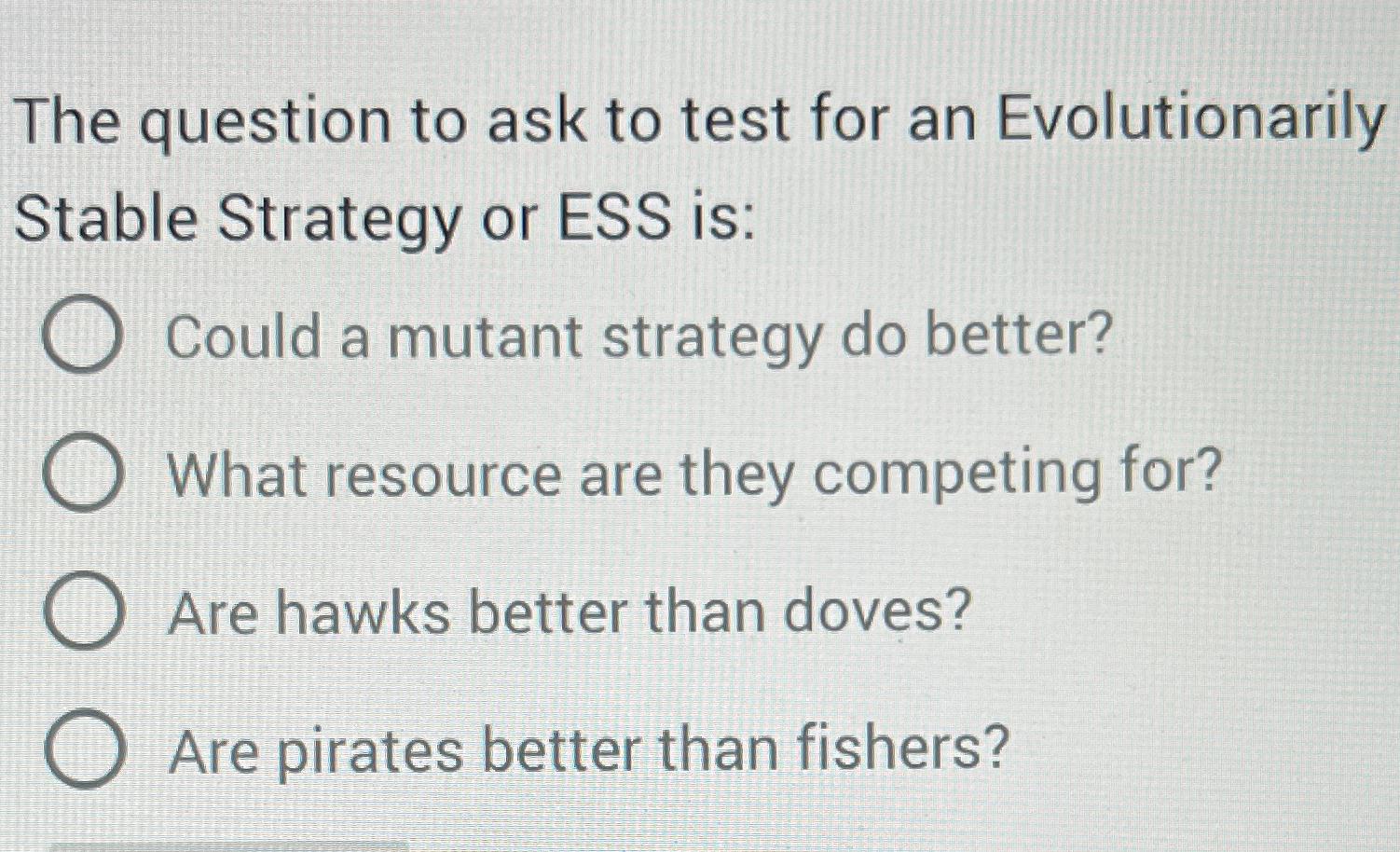 The question to ask to test for an Evolutionarily Stable Strategy or ESS is:

Could a mutant strategy do better?

What resource are they competing for?

Are hawks better than doves?

Are pirates better than fishers?